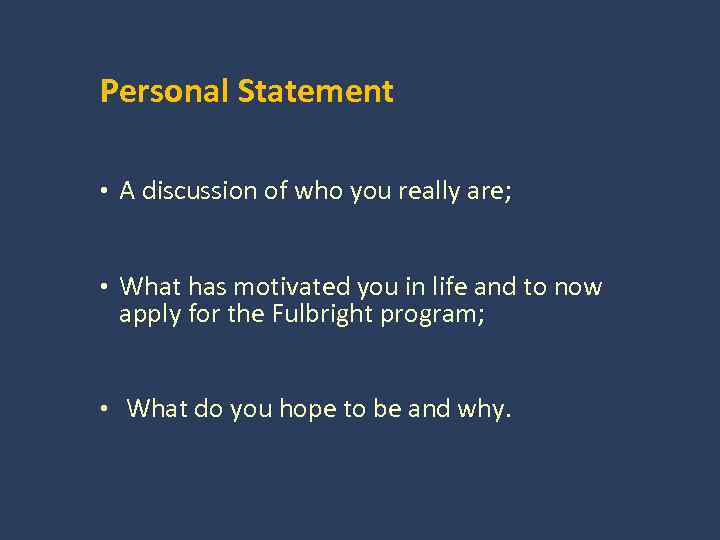 Personal Statement

• A discussion of who you really are;

• What has motivated you in life and to now apply for the Fulbright program;

• What do you hope to be and why.